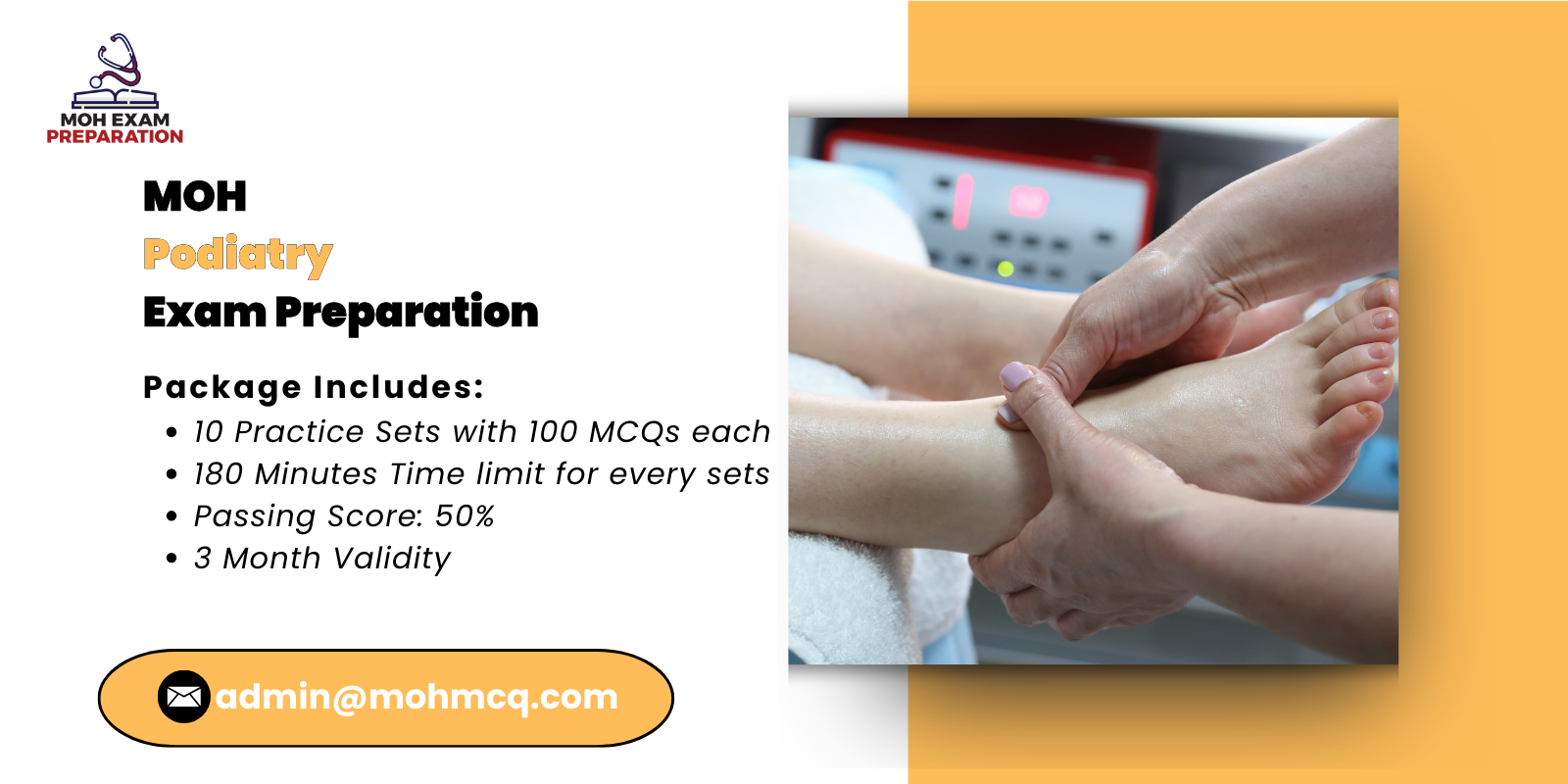 MOH EXAM PREPARATION

MOH
Podiatry
Exam Preparation

Package Includes:
• 10 Practice Sets with 100 MCQs each
• 180 Minutes Time limit for every sets
• Passing Score: 50%
• 3 Month Validity

admin@mohmcq.com